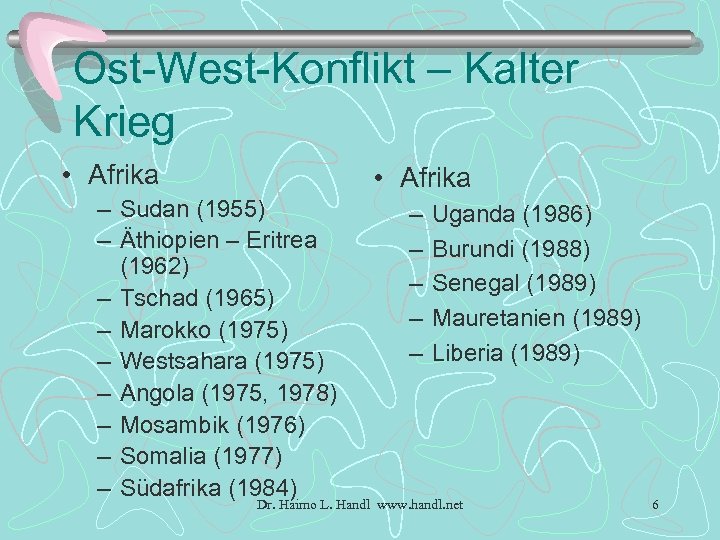 Ost-West-Konflikt – Kalter Krieg

• Afrika
– Sudan (1955)
– Äthiopien – Eritrea (1962)
– Tschad (1965)
– Marokko (1975)
– Westsahara (1975)
– Angola (1975, 1978)
– Mosambik (1976)
– Somalia (1977)
– Südafrika (1984)

• Afrika
– Uganda (1986)
– Burundi (1988)
– Senegal (1989)
– Mauretanien (1989)
– Liberia (1989)

Dr. Haimo L. Handl www.handl.net

6